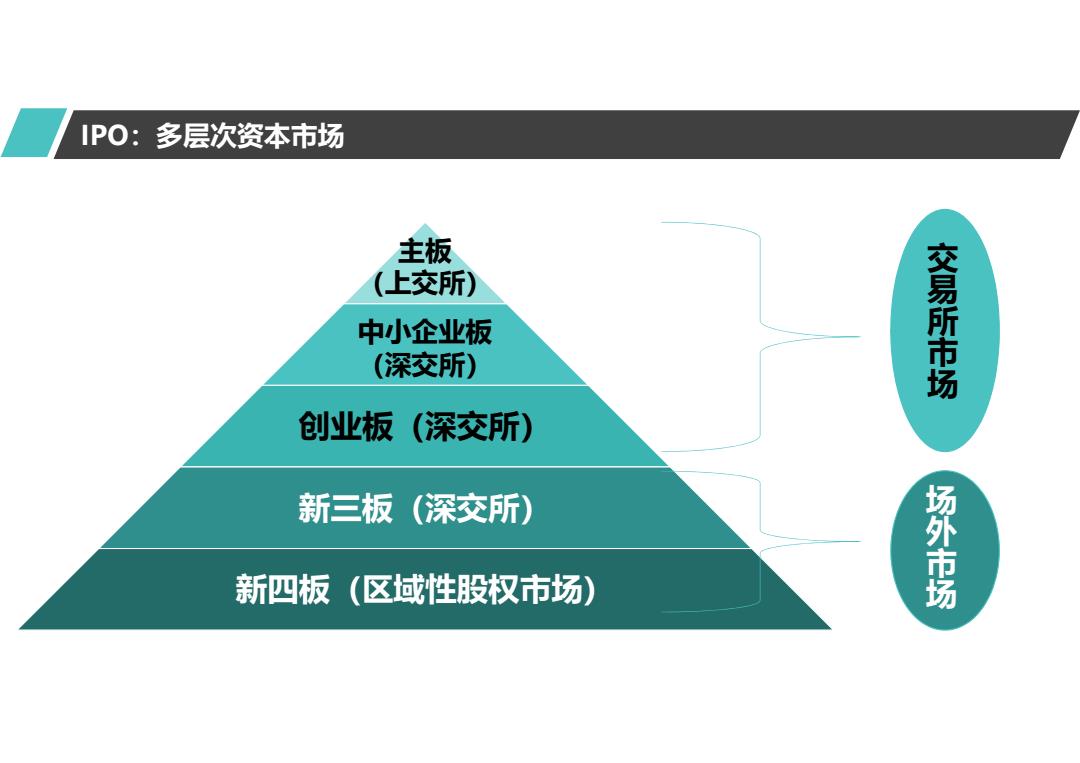 IPO：多层次资本市场

主板
（上交所）

中小企业板
（深交所）

创业板（深交所）

新三板（深交所）

新四板（区域性股权市场）

交易所市场

场外市场